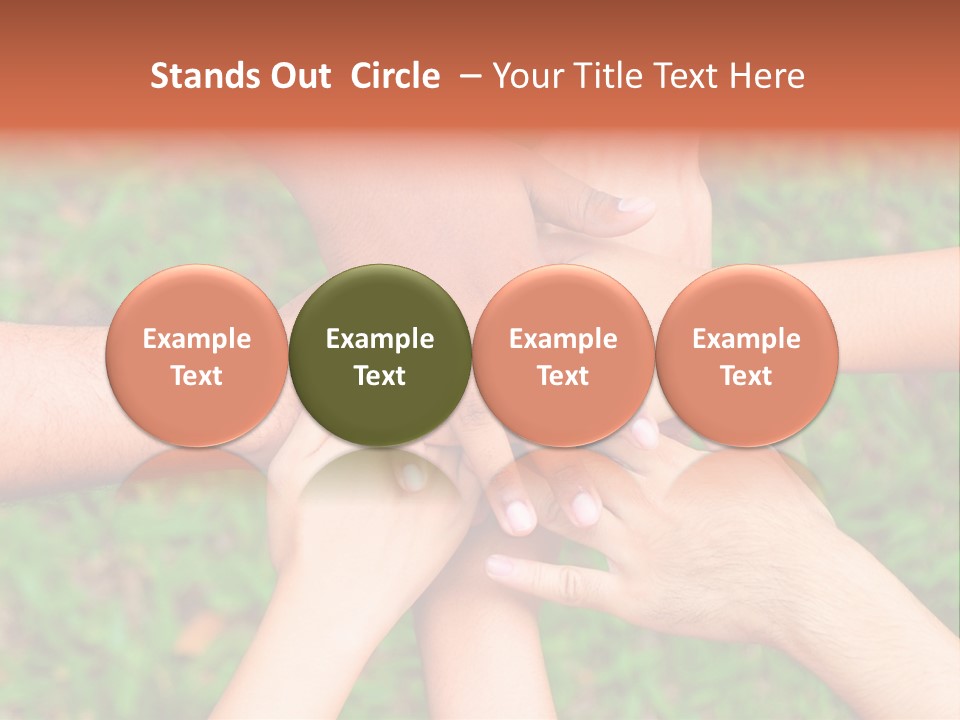 Stands Out Circle – Your Title Text Here

Example Text

Example Text

Example Text

Example Text